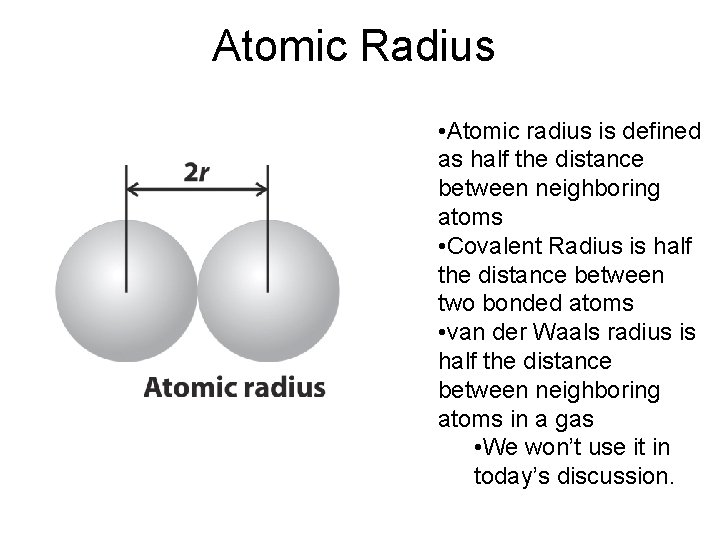 Atomic Radius

$2r$

Atomic radius

•Atomic radius is defined as half the distance between neighboring atoms
•Covalent Radius is half the distance between two bonded atoms
•van der Waals radius is half the distance between neighboring atoms in a gas
•We won't use it in today's discussion.